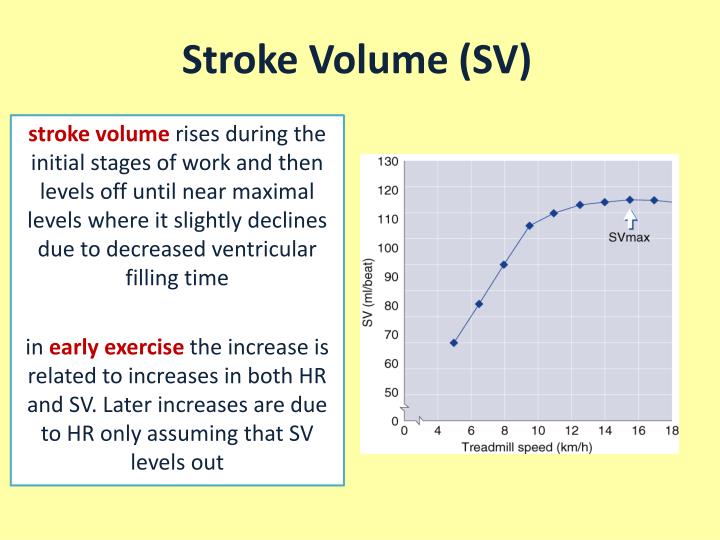 Stroke Volume (SV)

stroke volume rises during the initial stages of work and then levels off until near maximal levels where it slightly declines due to decreased ventricular filling time

in early exercise the increase is related to increases in both HR and SV. Later increases are due to HR only assuming that SV levels out

130
120
110
100
90
80
70
60
50
0
SV (ml/beat)
SVmax
0
4
6
8
10
12
14
16
18
Treadmill speed (km/h)